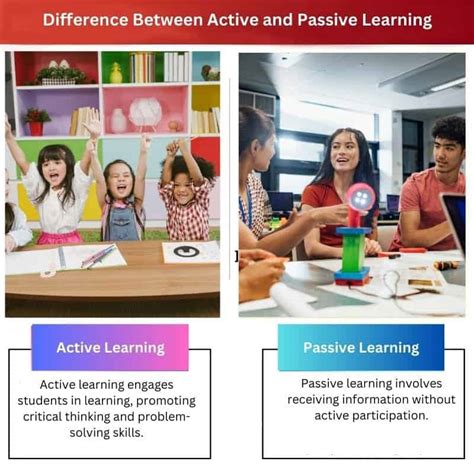 Difference Between Active and Passive Learning

Active Learning

Active learning engages students in learning, promoting critical thinking and problem-solving skills.

Passive Learning

Passive learning involves receiving information without active participation.